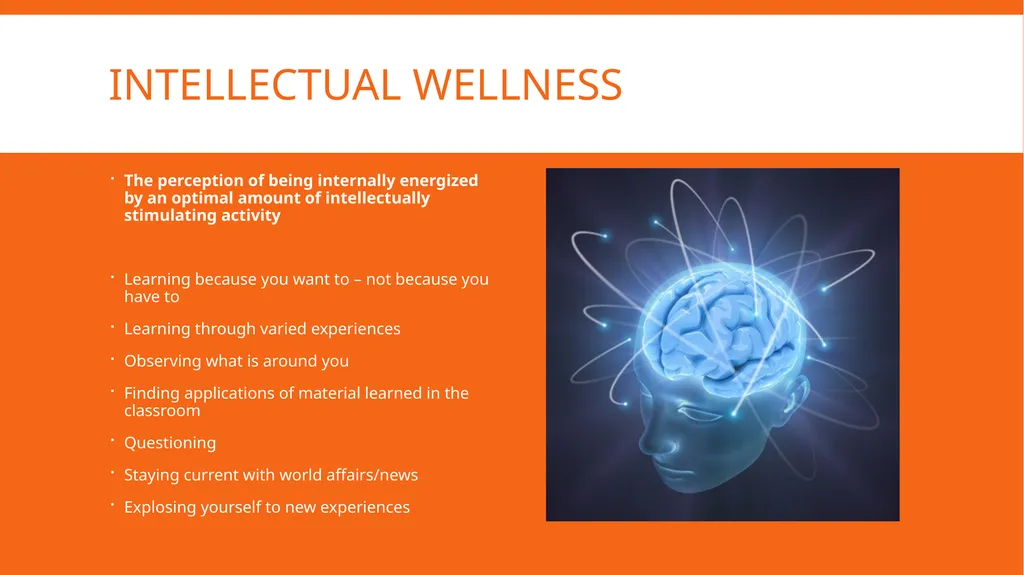 INTELLECTUAL WELLNESS

• The perception of being internally energized by an optimal amount of intellectually stimulating activity

• Learning because you want to – not because you have to

• Learning through varied experiences

• Observing what is around you

• Finding applications of material learned in the classroom

• Questioning

• Staying current with world affairs/news

• Explosing yourself to new experiences